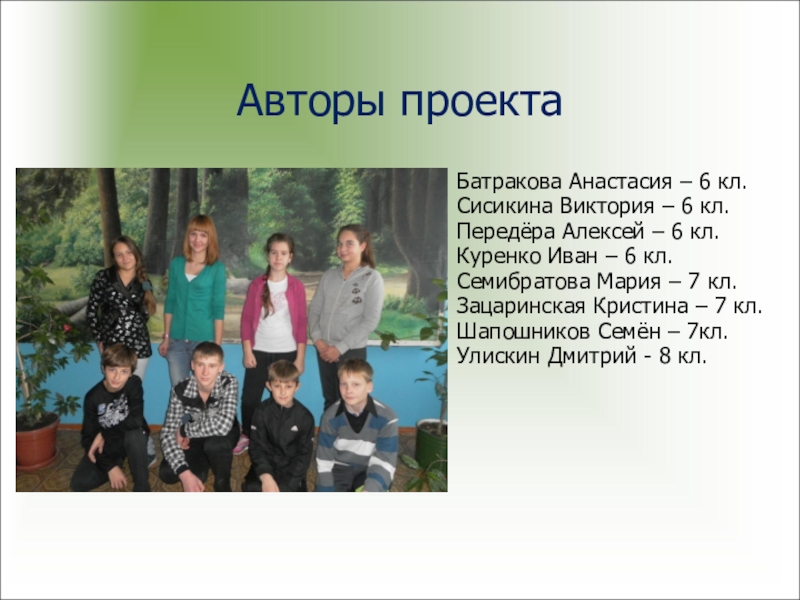 Авторы проекта

Батракова Анастасия – 6 кл.
Сисикина Виктория – 6 кл.
Передёра Алексей – 6 кл.
Куренко Иван – 6 кл.
Семибратова Мария – 7 кл.
Зацаринская Кристина – 7 кл.
Шапошников Семён – 7кл.
Улискин Дмитрий - 8 кл.